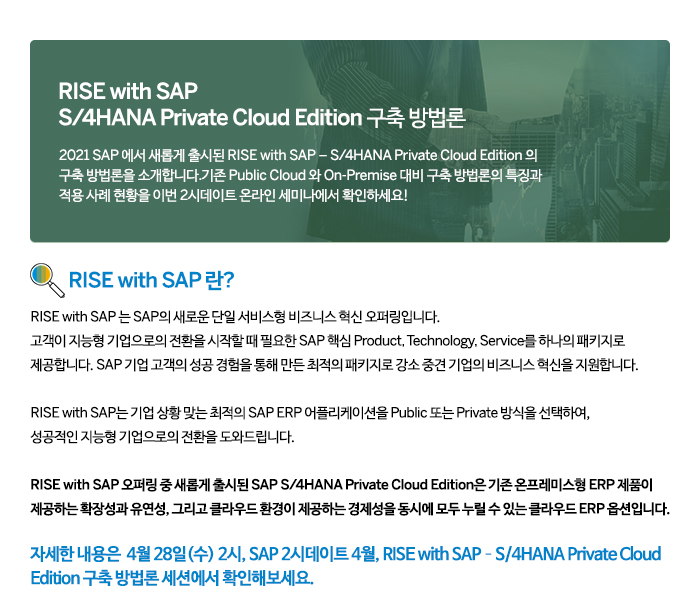 RISE with SAP
S/4HANA Private Cloud Edition 구축 방법론

2021 SAP 에서 새롭게 출시된 RISE with SAP – S/4HANA Private Cloud Edition 의 구축 방법론을 소개합니다.기존 Public Cloud 와 On-Premise 대비 구축 방법론의 특징과 적용 사례 현황을 이번 2시데이트 온라인 세미나에서 확인하세요!

RISE with SAP 란?

RISE with SAP 는 SAP의 새로운 단일 서비스형 비즈니스 혁신 오퍼링입니다.
고객이 지능형 기업으로의 전환을 시작할 때 필요한 SAP 핵심 Product, Technology, Service를 하나의 패키지로 제공합니다. SAP 기업 고객의 성공 경험을 통해 만든 최적의 패키지로 강소 중견 기업의 비즈니스 혁신을 지원합니다.

RISE with SAP는 기업 상황 맞는 최적의 SAP ERP 어플리케이션을 Public 또는 Private 방식을 선택하여, 성공적인 지능형 기업으로의 전환을 도와드립니다.

RISE with SAP 오퍼링 중 새롭게 출시된 SAP S/4HANA Private Cloud Edition은 기존 온프레미스형 ERP 제품이 제공하는 확장성과 유연성, 그리고 클라우드 환경이 제공하는 경제성을 동시에 모두 누릴 수 있는 클라우드 ERP 옵션입니다.

자세한 내용은 4월 28일 (수) 2시, SAP 2시데이트 4월, RISE with SAP - S/4HANA Private Cloud Edition 구축 방법론 세션에서 확인해보세요.